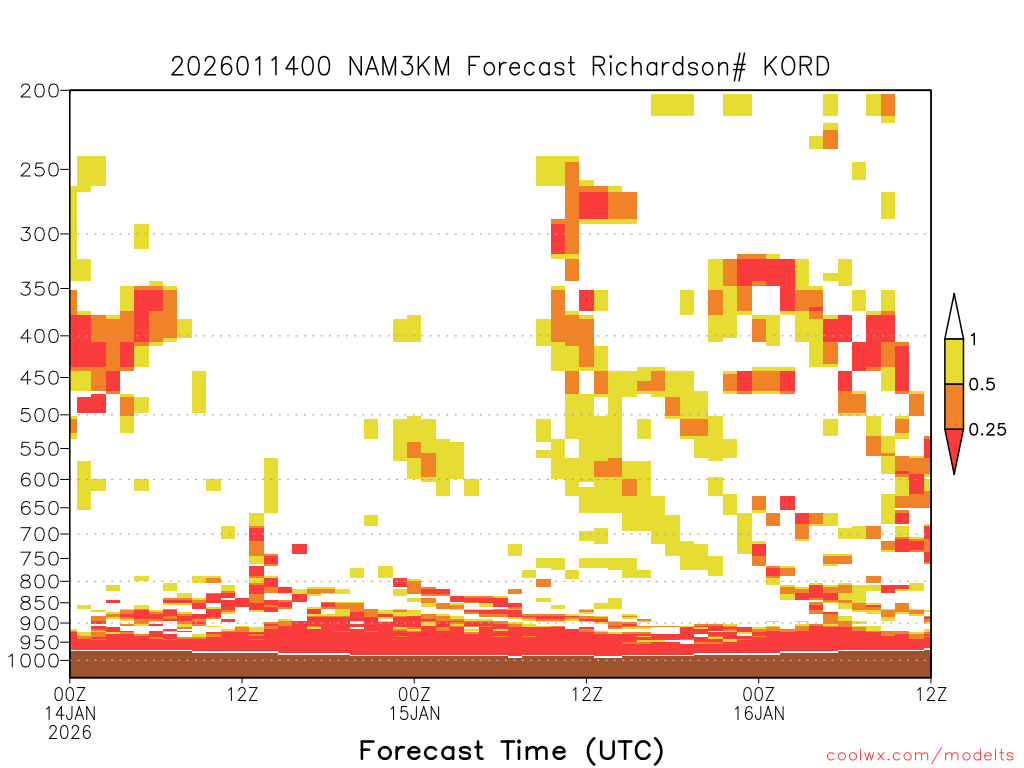 2026011400 NAM3KM Forecast Richardson# KORD

200
250
300
350
400
450
500
550
600
650
700
750
800
850
900
950
1000

1
0.5
0.25

00Z
14JAN
2026
12Z
00Z
15JAN
12Z
00Z
16JAN
12Z

Forecast Time (UTC)

coolwx.com/modelts